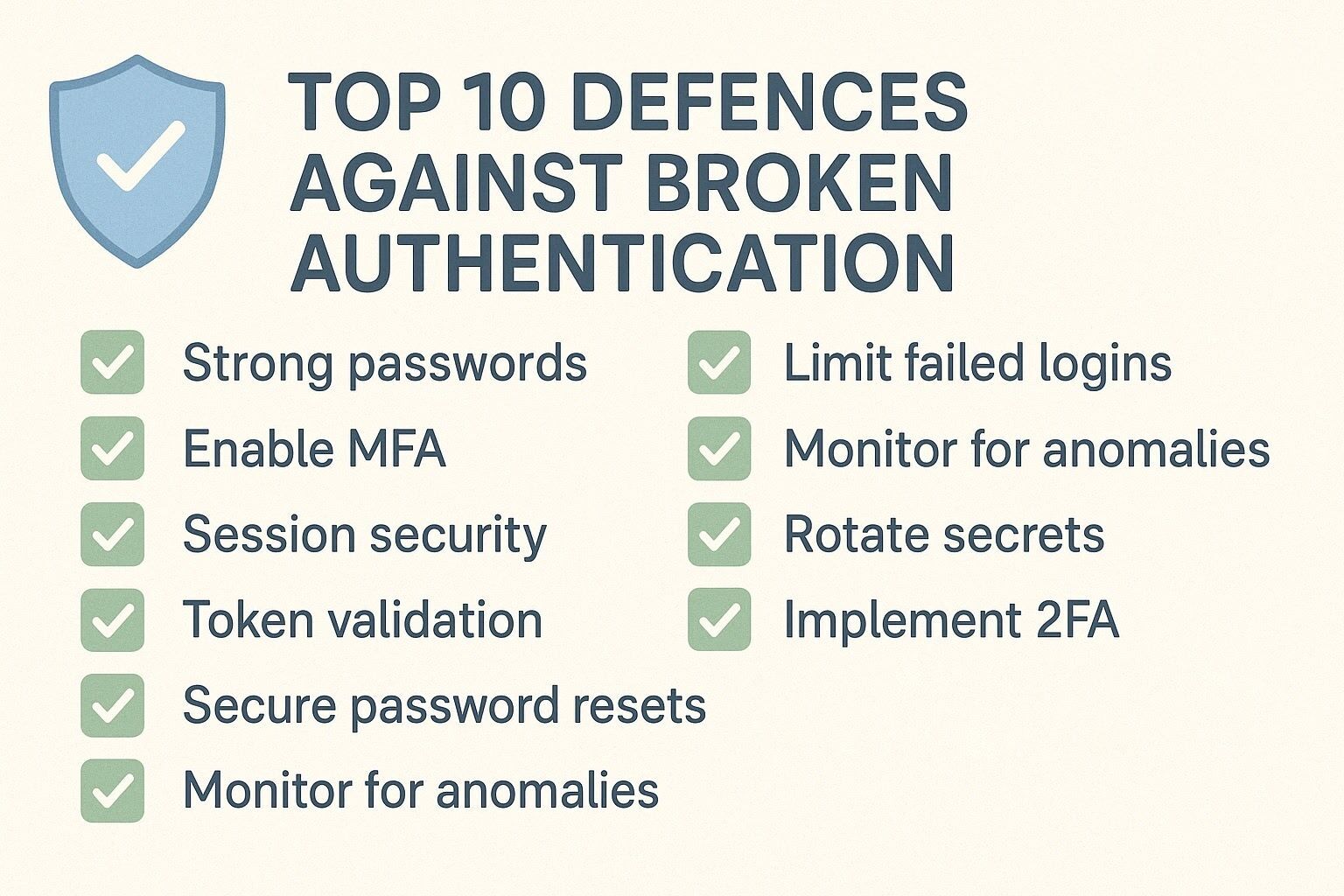 TOP 10 DEFENCES AGAINST BROKEN AUTHENTICATION

Strong passwords
Enable MFA
Session security
Token validation
Secure password resets
Monitor for anomalies

Limit failed logins
Monitor for anomalies
Rotate secrets
Implement 2FA